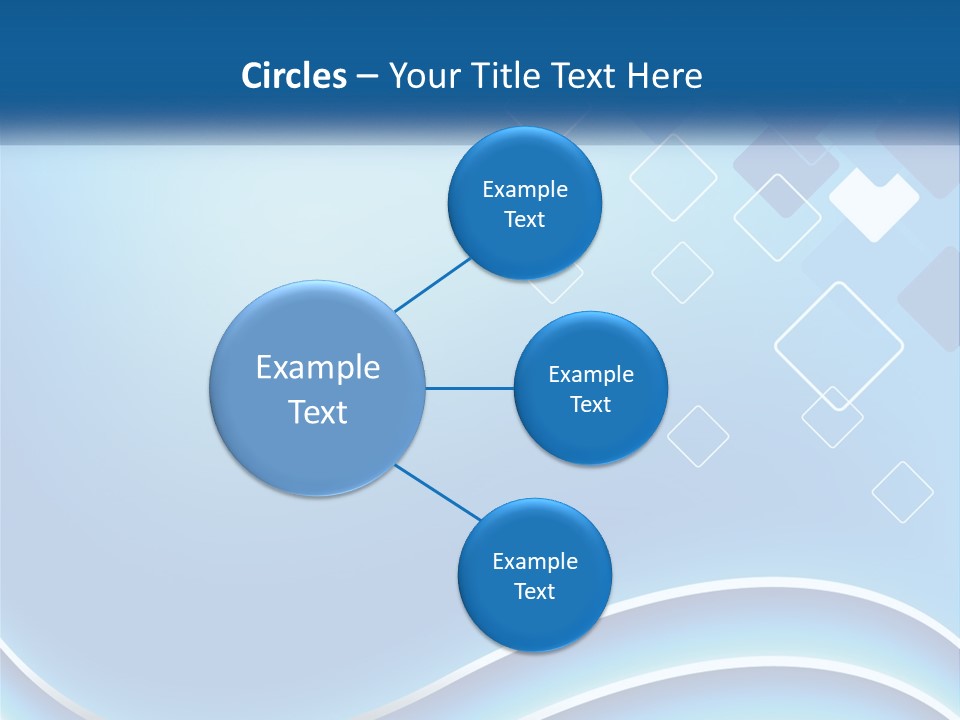 Circles – Your Title Text Here

Example Text

Example Text

Example Text

Example Text